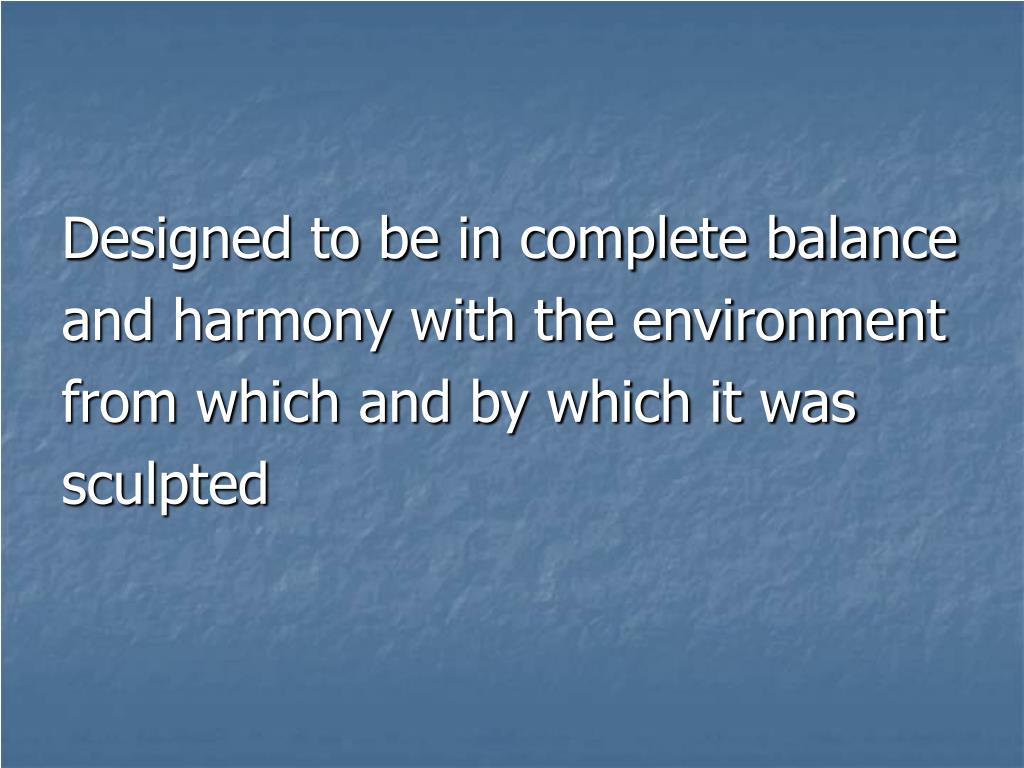 Designed to be in complete balance and harmony with the environment from which and by which it was sculpted